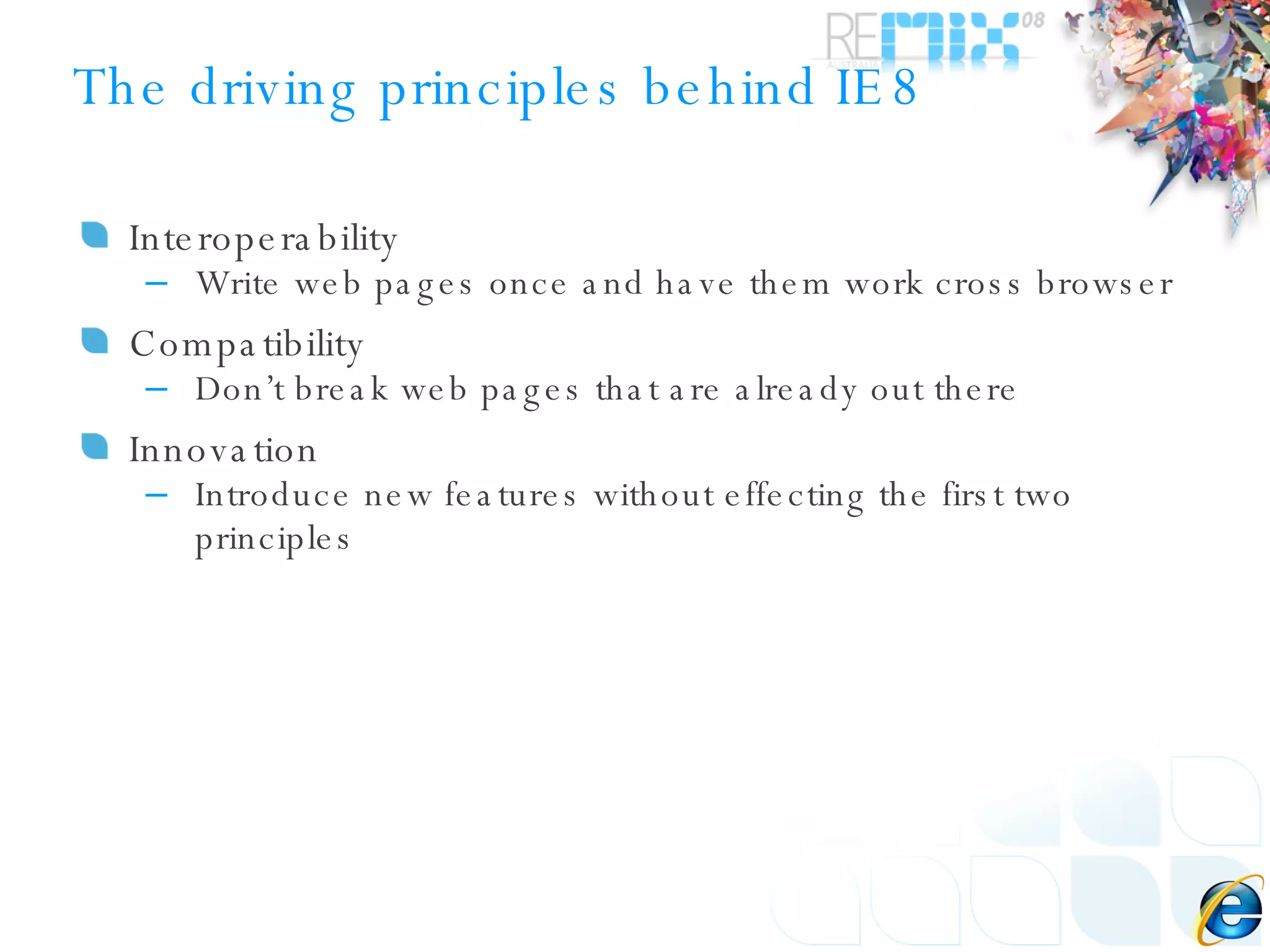 REMIX 08
AUSTRALIA

The driving principles behind IE8

Interoperability
– Write web pages once and have them work cross browser

Compatibility
– Don't break web pages that are already out there

Innovation
– Introduce new features without effecting the first two principles